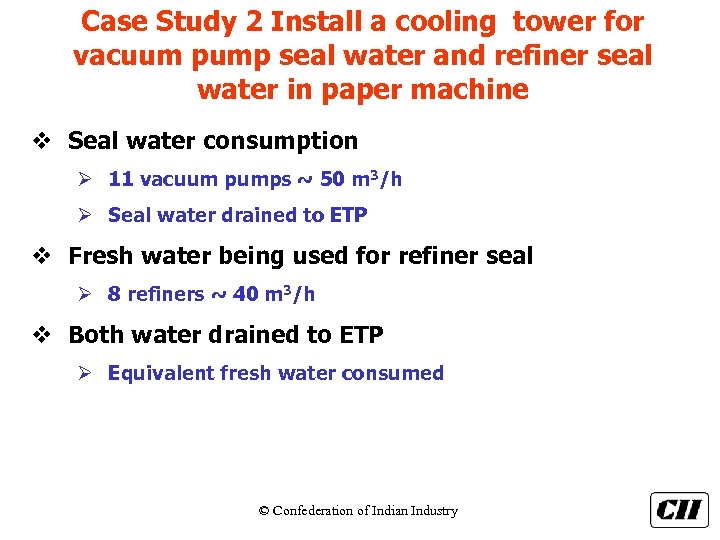 Case Study 2 Install a cooling tower for vacuum pump seal water and refiner seal water in paper machine

❖ Seal water consumption

➢ 11 vacuum pumps ~ 50 $m^3/h$

➢ Seal water drained to ETP

❖ Fresh water being used for refiner seal

➢ 8 refiners ~ 40 $m^3/h$

❖ Both water drained to ETP

➢ Equivalent fresh water consumed

© Confederation of Indian Industry

CII